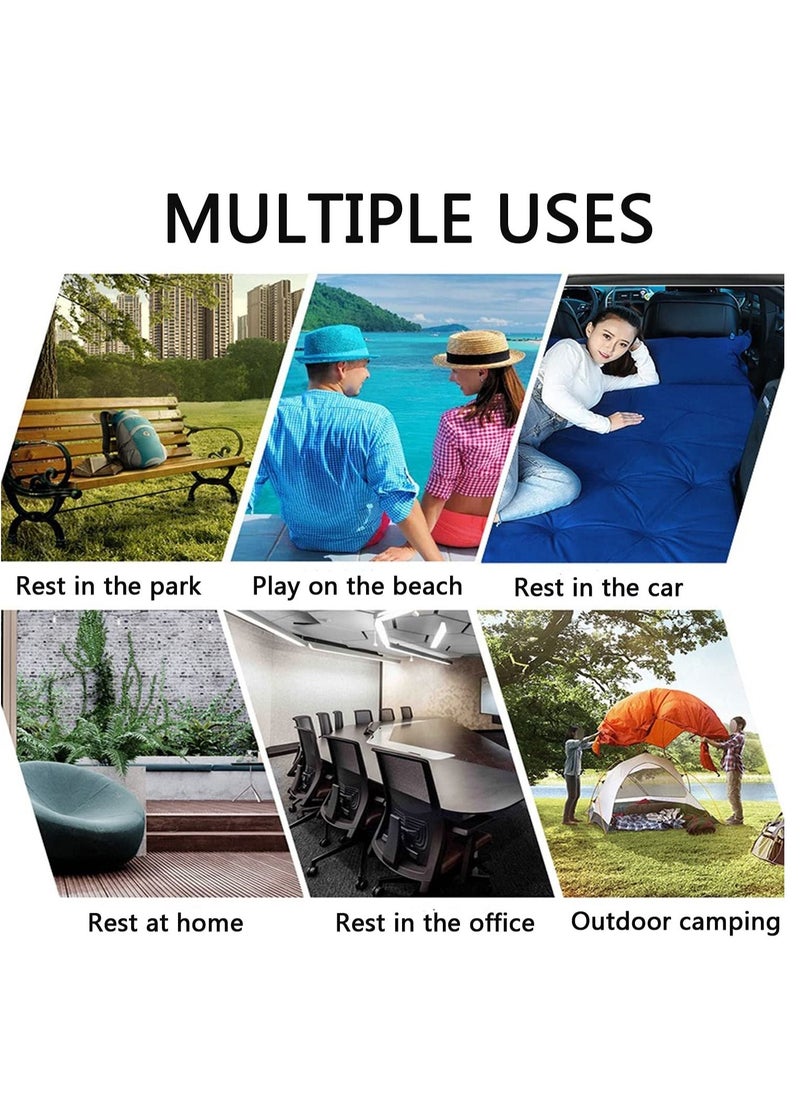 MULTIPLE USES

Rest in the park

Play on the beach

Rest in the car

Rest at home

Rest in the office

Outdoor camping